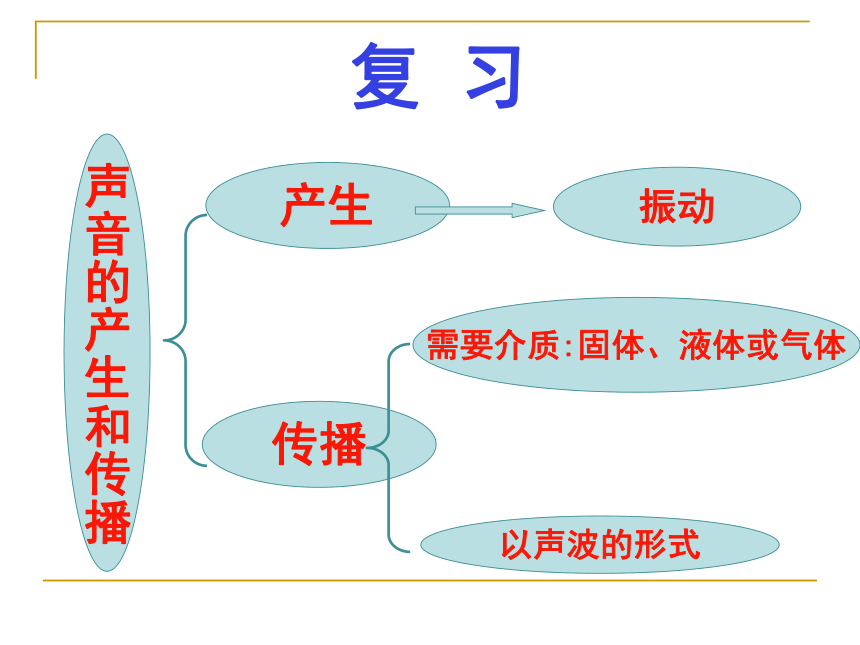 复 习

声音的产生和传播

产生

振动

传播

需要介质:固体、液体或气体

以声波的形式